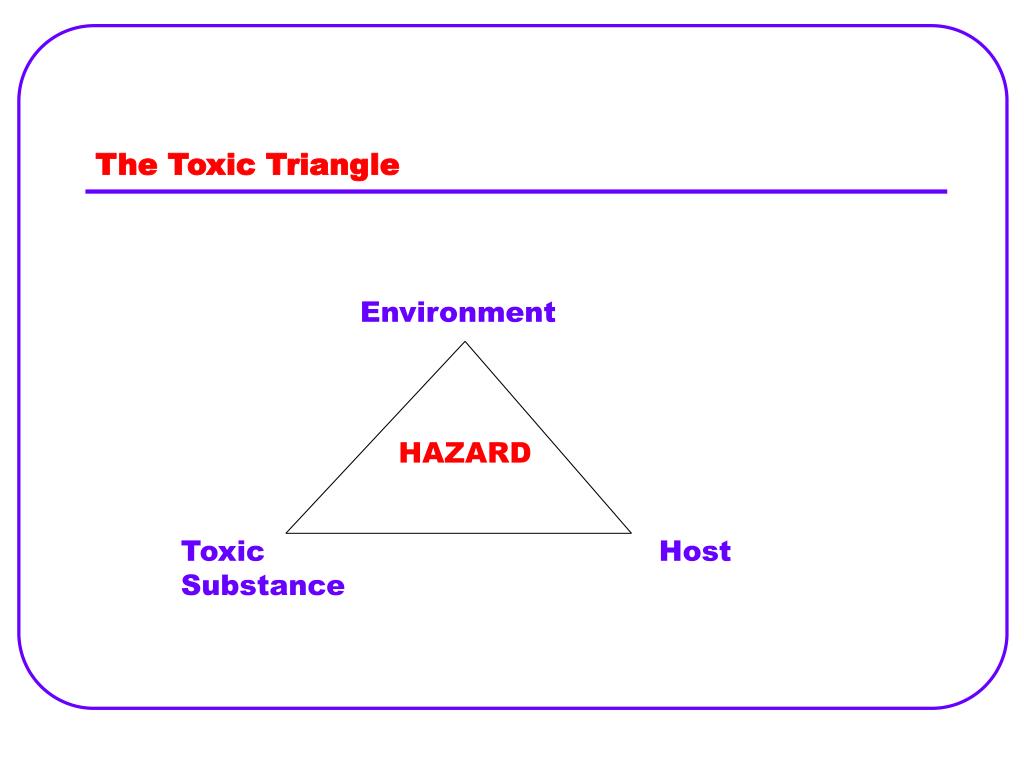 The Toxic Triangle

Environment

HAZARD

Toxic Substance

Host